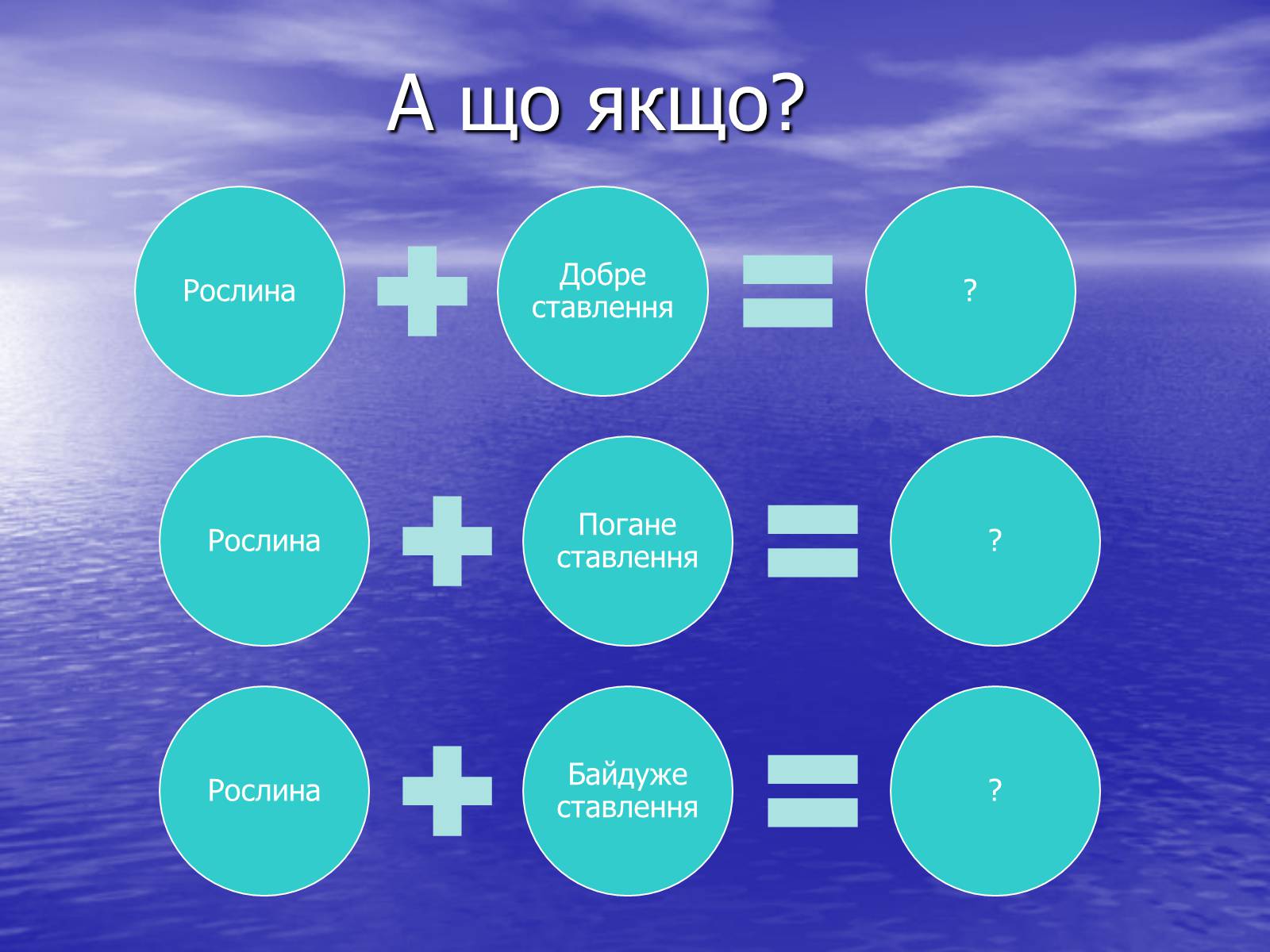 А що якщо?

Рослина + Добре ставлення = ?

Рослина + Погане ставлення = ?

Рослина + Байдуже ставлення = ?